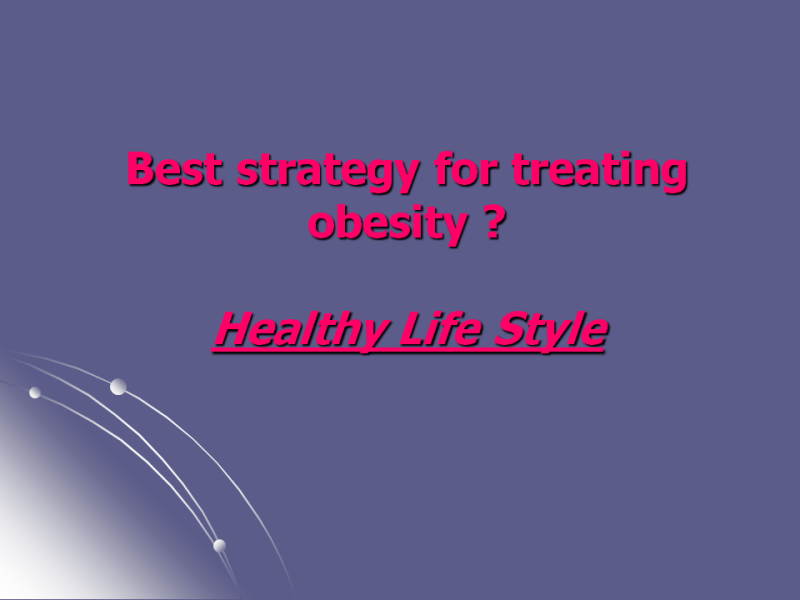 Best strategy for treating obesity ?

Healthy Life Style